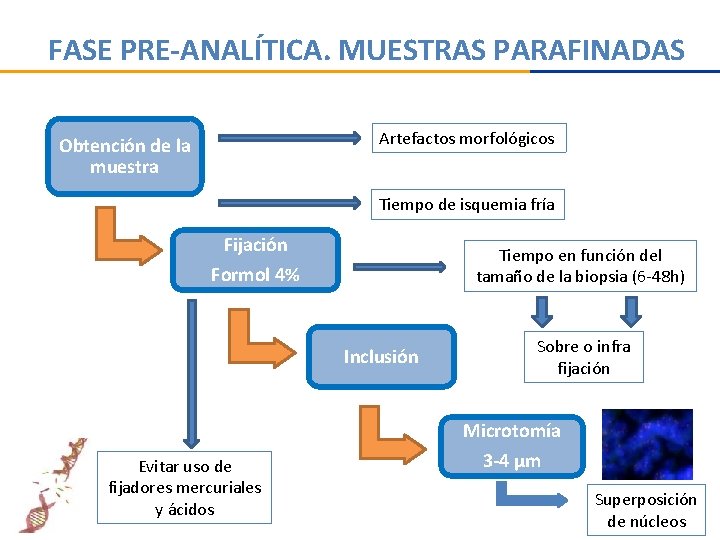 FASE PRE-ANALÍTICA. MUESTRAS PARAFINADAS

Obtención de la muestra

Artefactos morfológicos

Tiempo de isquemia fría

Fijación
Formol 4%

Tiempo en función del tamaño de la biopsia (6-48h)

Sobre o infra fijación

Inclusión

Microtomía
3-4 µm

Evitar uso de fijadores mercuriales y ácidos

Superposición de núcleos